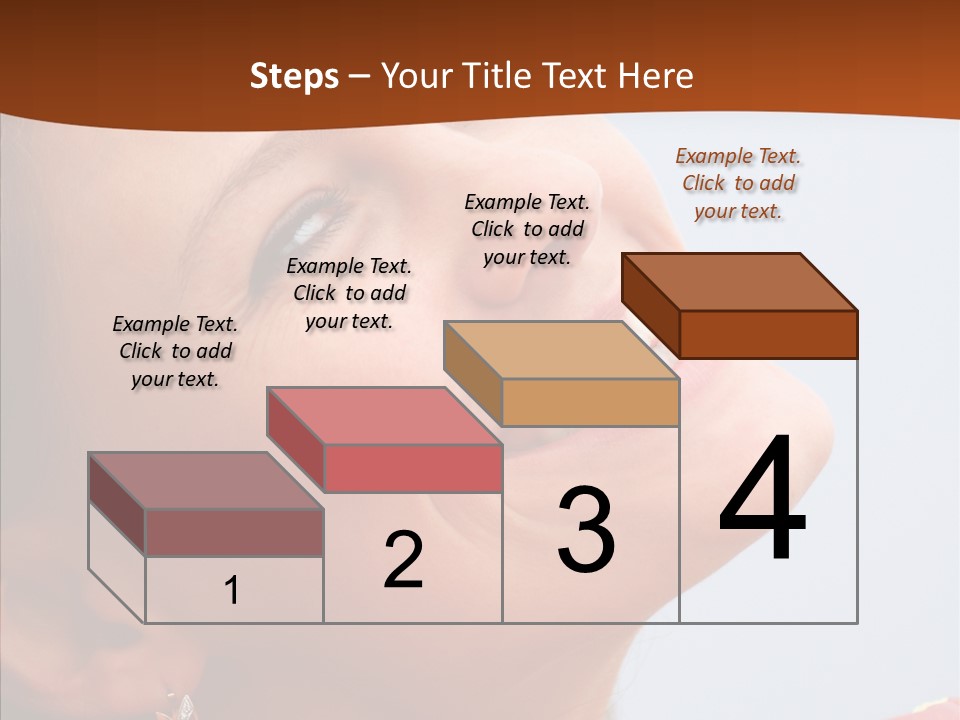 Steps – Your Title Text Here

Example Text. Click to add your text.

Example Text. Click to add your text.

Example Text. Click to add your text.

Example Text. Click to add your text.

1

2

3

4